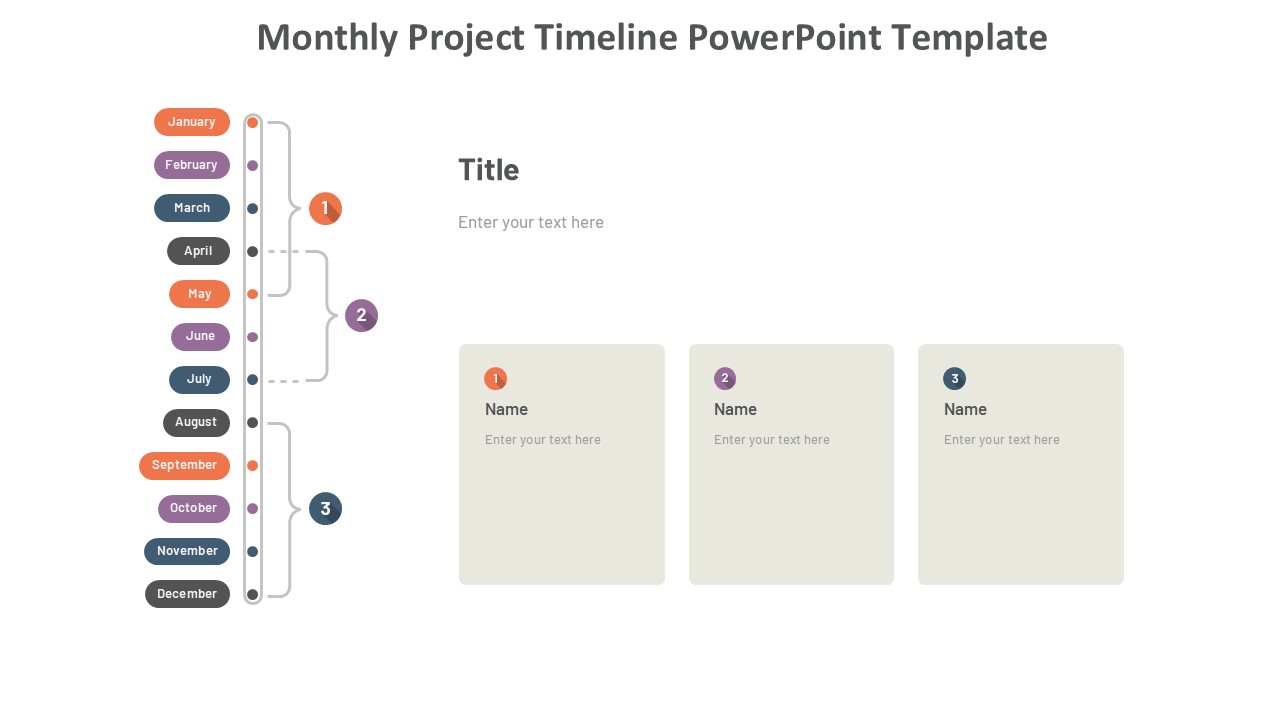 Monthly Project Timeline PowerPoint Template

January
February
March
April
May
June
July
August
September
October
November
December

1
2
3

Title

Enter your text here

1
Name
Enter your text here

2
Name
Enter your text here

3
Name
Enter your text here